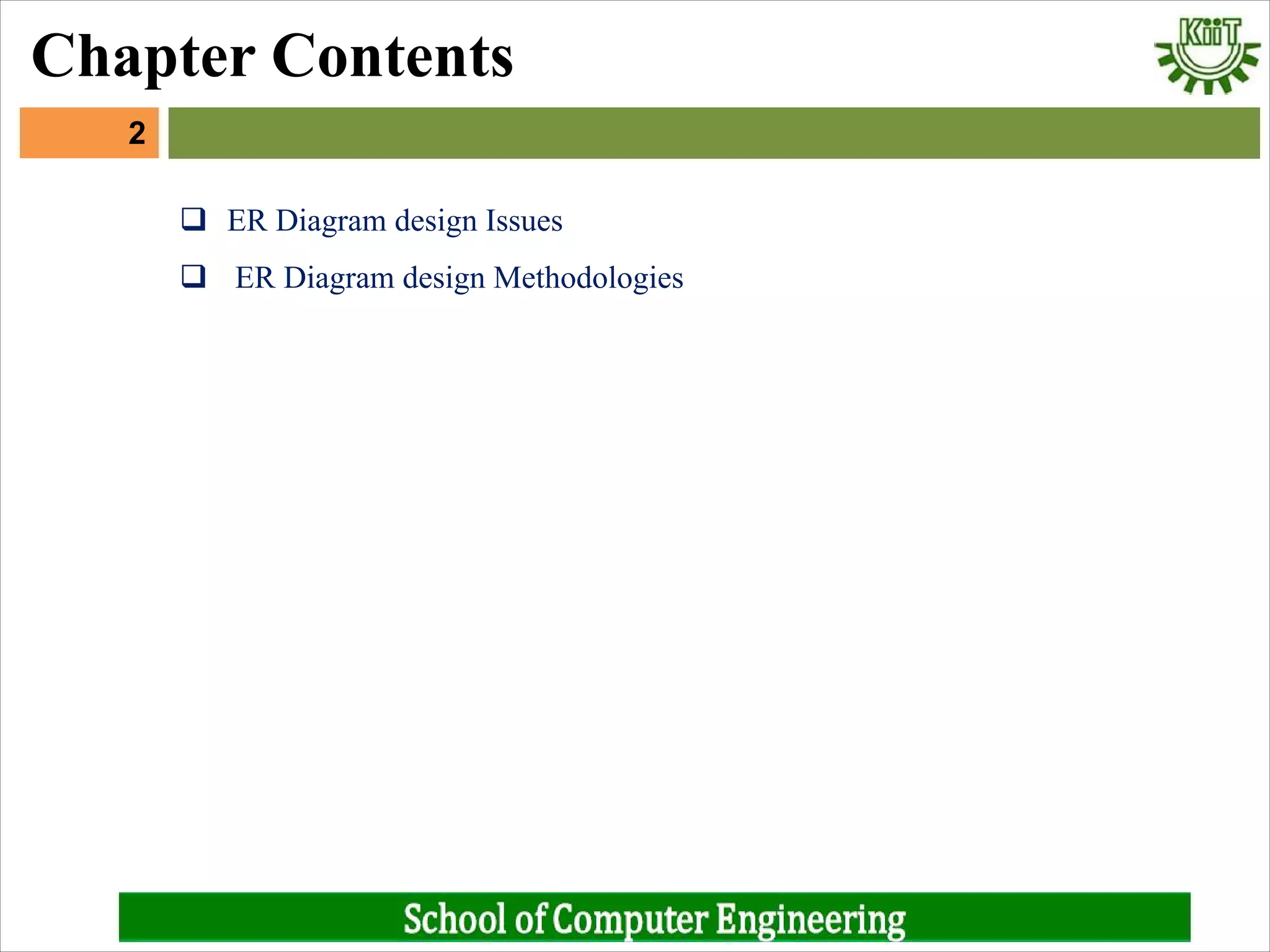 Chapter Contents

KiiT

2

❑ ER Diagram design Issues

❑ ER Diagram design Methodologies

School of Computer Engineering